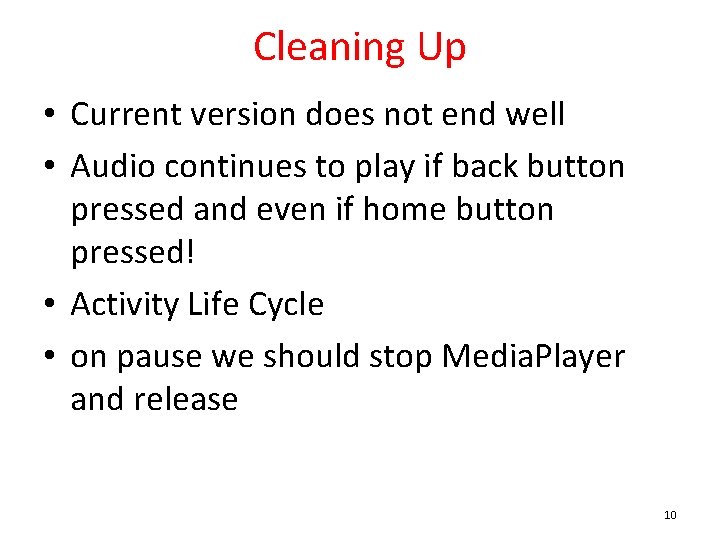 Cleaning Up

• Current version does not end well
• Audio continues to play if back button pressed and even if home button pressed!
• Activity Life Cycle
• on pause we should stop MediaPlayer and release

10